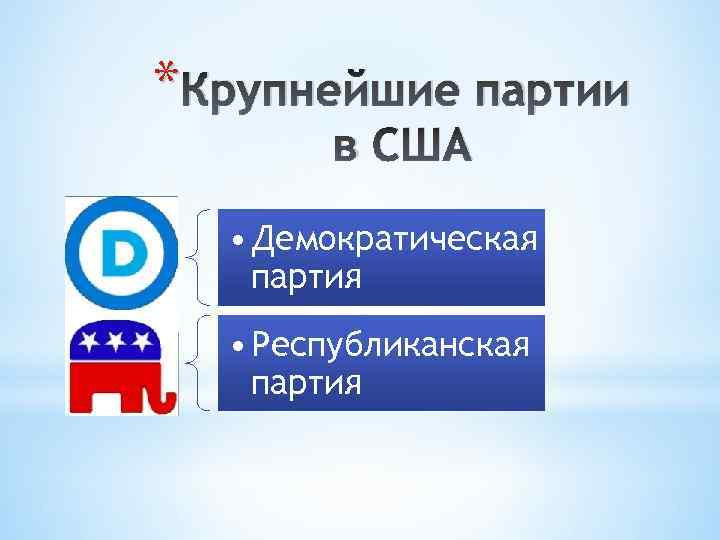 *Крупнейшие партии в США

D

• Демократическая партия

• Республиканская партия